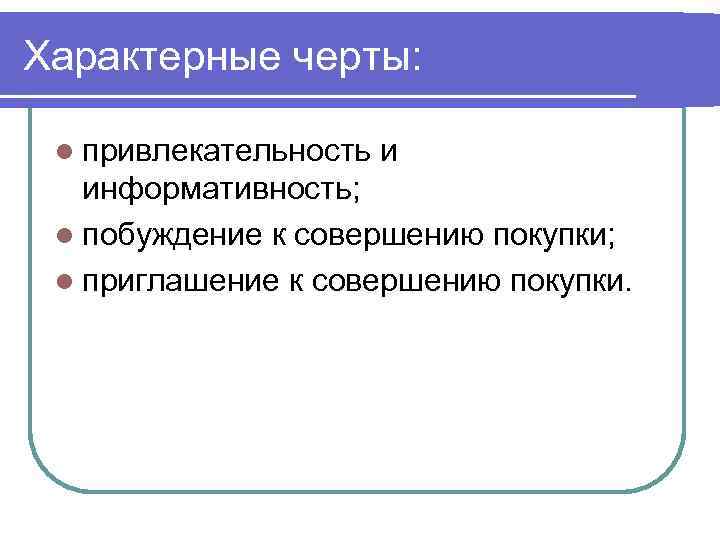 Характерные черты:

- привлекательность и информативность;
- побуждение к совершению покупки;
- приглашение к совершению покупки.